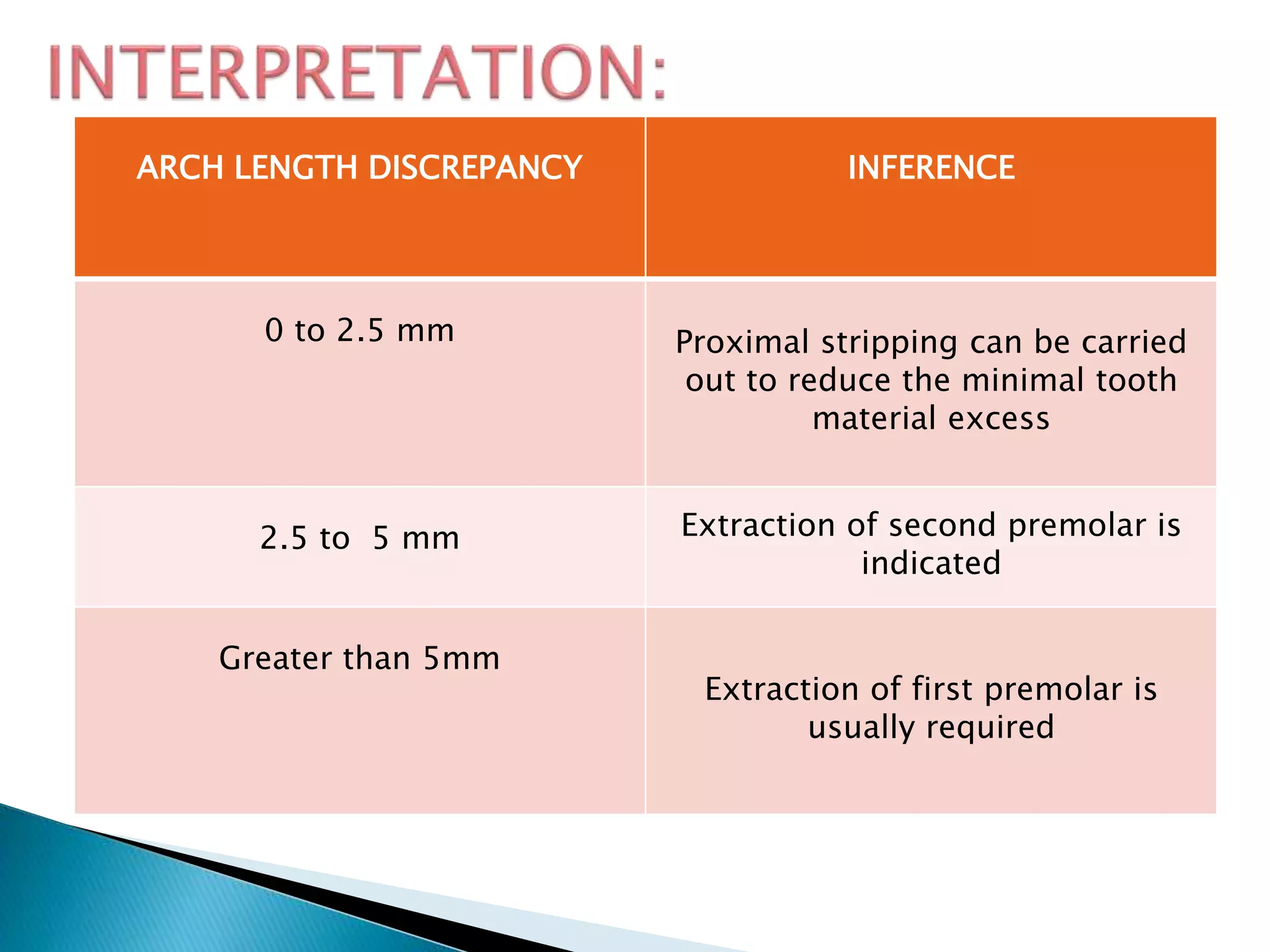 INTERPRETATION:

| ARCH LENGTH DISCREPANCY | INFERENCE |
|---|---|
| 0 to 2.5 mm | Proximal stripping can be carried out to reduce the minimal tooth material excess |
| 2.5 to  5 mm | Extraction of second premolar is indicated |
| Greater than 5mm | Extraction of first premolar is usually required |